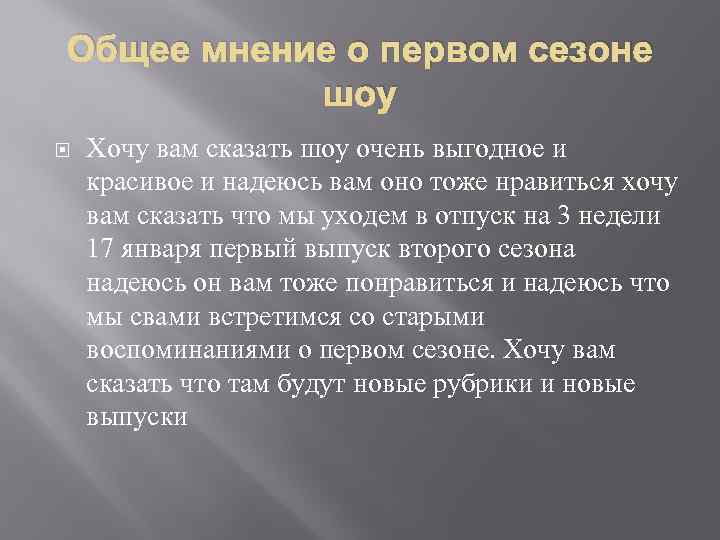 Общее мнение о первом сезоне шоу

Хочу вам сказать шоу очень выгодное и красивое и надеюсь вам оно тоже нравиться хочу вам сказать что мы уходем в отпуск на 3 недели 17 января первый выпуск второго сезона надеюсь он вам тоже понравиться и надеюсь что мы свами встретимся со старыми воспоминаниями о первом сезоне. Хочу вам сказать что там будут новые рубрики и новые выпуски